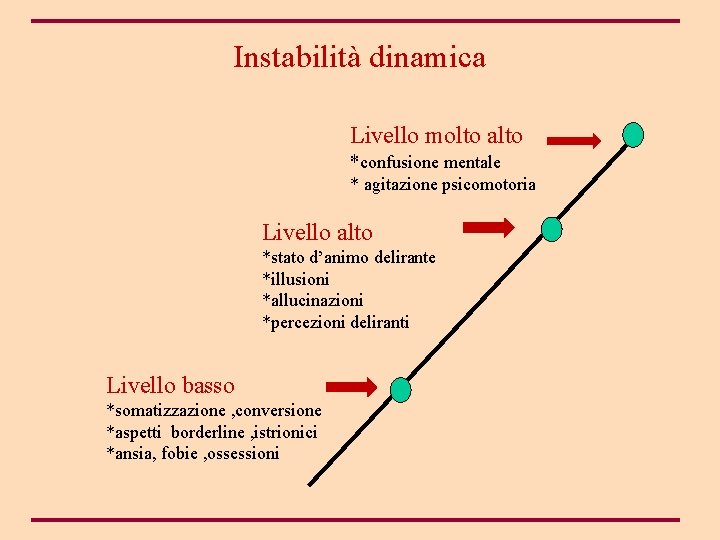 Instabilità dinamica

Livello molto alto
*confusione mentale
* agitazione psicomotoria

Livello alto
*stato d'animo delirante
*illusioni
*allucinazioni
*percezioni deliranti

Livello basso
*somatizzazione ,conversione
*aspetti borderline ,istrionici
*ansia, fobie ,ossessioni